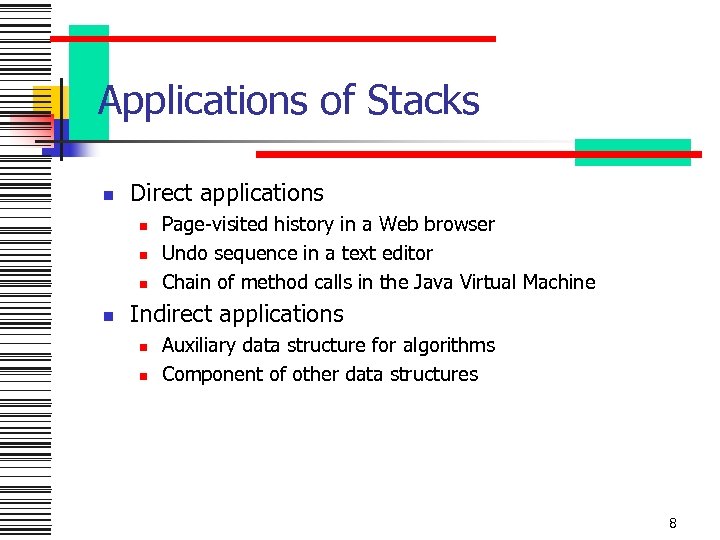 Applications of Stacks

- Direct applications
  - Page-visited history in a Web browser
  - Undo sequence in a text editor
  - Chain of method calls in the Java Virtual Machine
- Indirect applications
  - Auxiliary data structure for algorithms
  - Component of other data structures

8